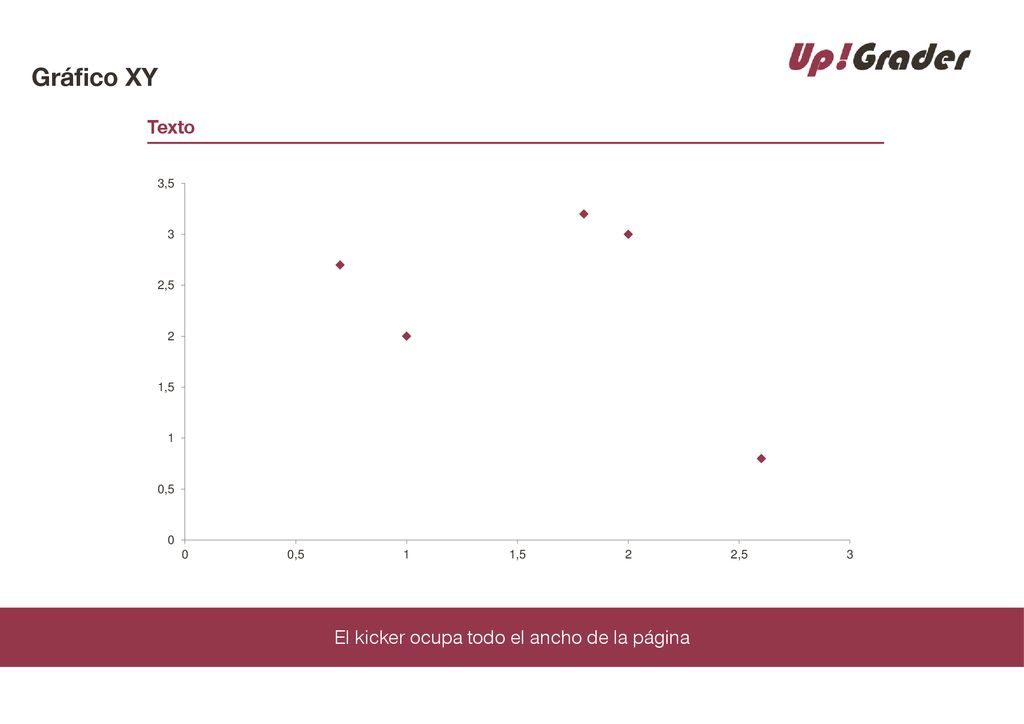 Gráfico XY

Up!Grader

Texto

3,5
3
2,5
2
1,5
1
0,5
0

0 0,5 1 1,5 2 2,5 3

El kicker ocupa todo el ancho de la página